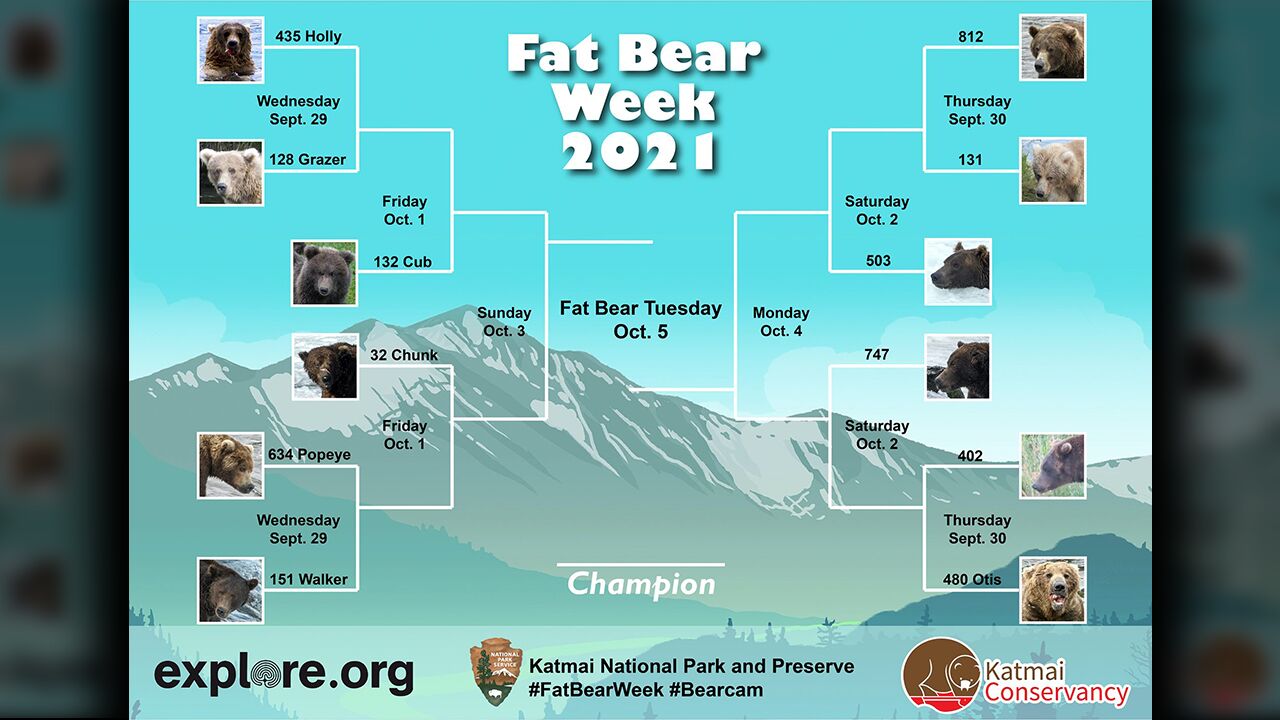 Fat Bear Week 2021

435 Holly

Wednesday Sept. 29

128 Grazer

Friday Oct. 1

132 Cub

Sunday Oct. 3

32 Chunk

Friday Oct. 1

634 Popeye

Wednesday Sept. 29

151 Walker

Fat Bear Tuesday Oct. 5

Champion

812

Thursday Sept. 30

131

Saturday Oct. 2

503

Monday Oct. 4

747

Saturday Oct. 2

402

Thursday Sept. 30

480 Otis

explore.org

NATIONAL PARK SERVICE

Katmai National Park and Preserve
#FatBearWeek #Bearcam

Katmai Conservancy